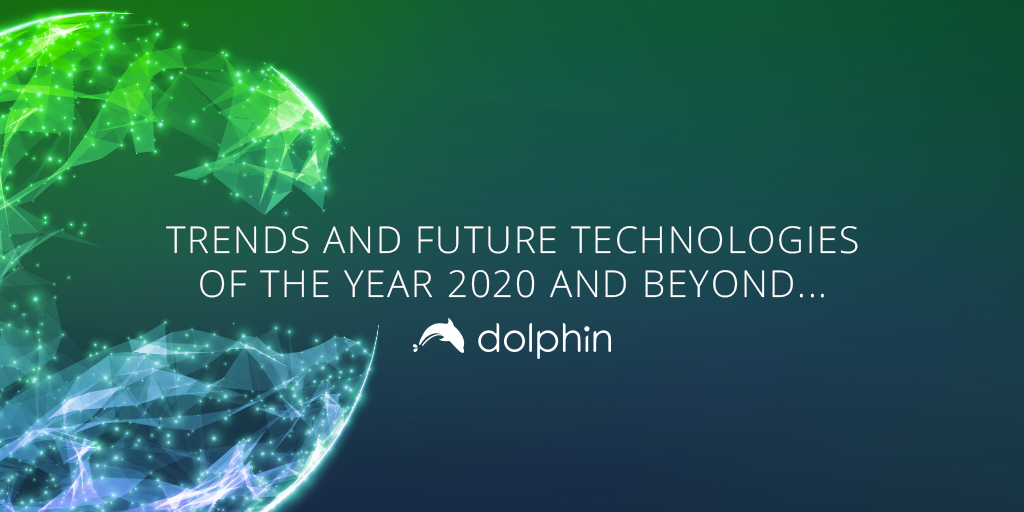 TRENDS AND FUTURE TECHNOLOGIES OF THE YEAR 2020 AND BEYOND...

dolphin